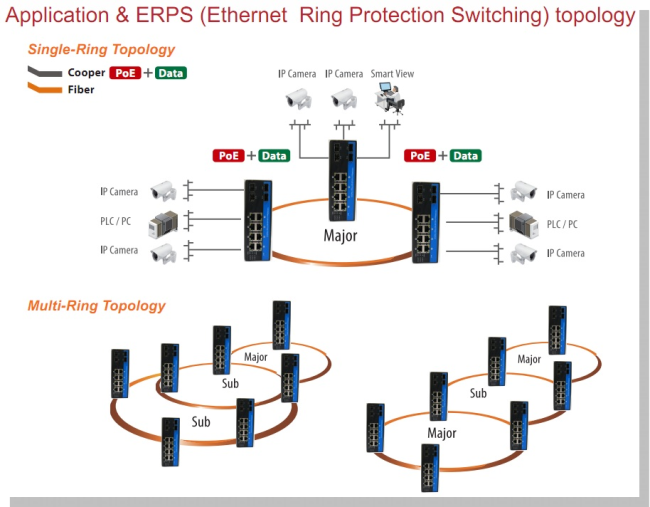 Application & ERPS (Ethernet Ring Protection Switching) topology

Single-Ring Topology

Cooper PoE + Data
Fiber

IP Camera IP Camera Smart View

PoE + Data

PoE + Data

IP Camera
PLC / PC
IP Camera

Major

IP Camera
PLC / PC
IP Camera

Multi-Ring Topology

Major
Sub
Sub

Major
Sub
Major